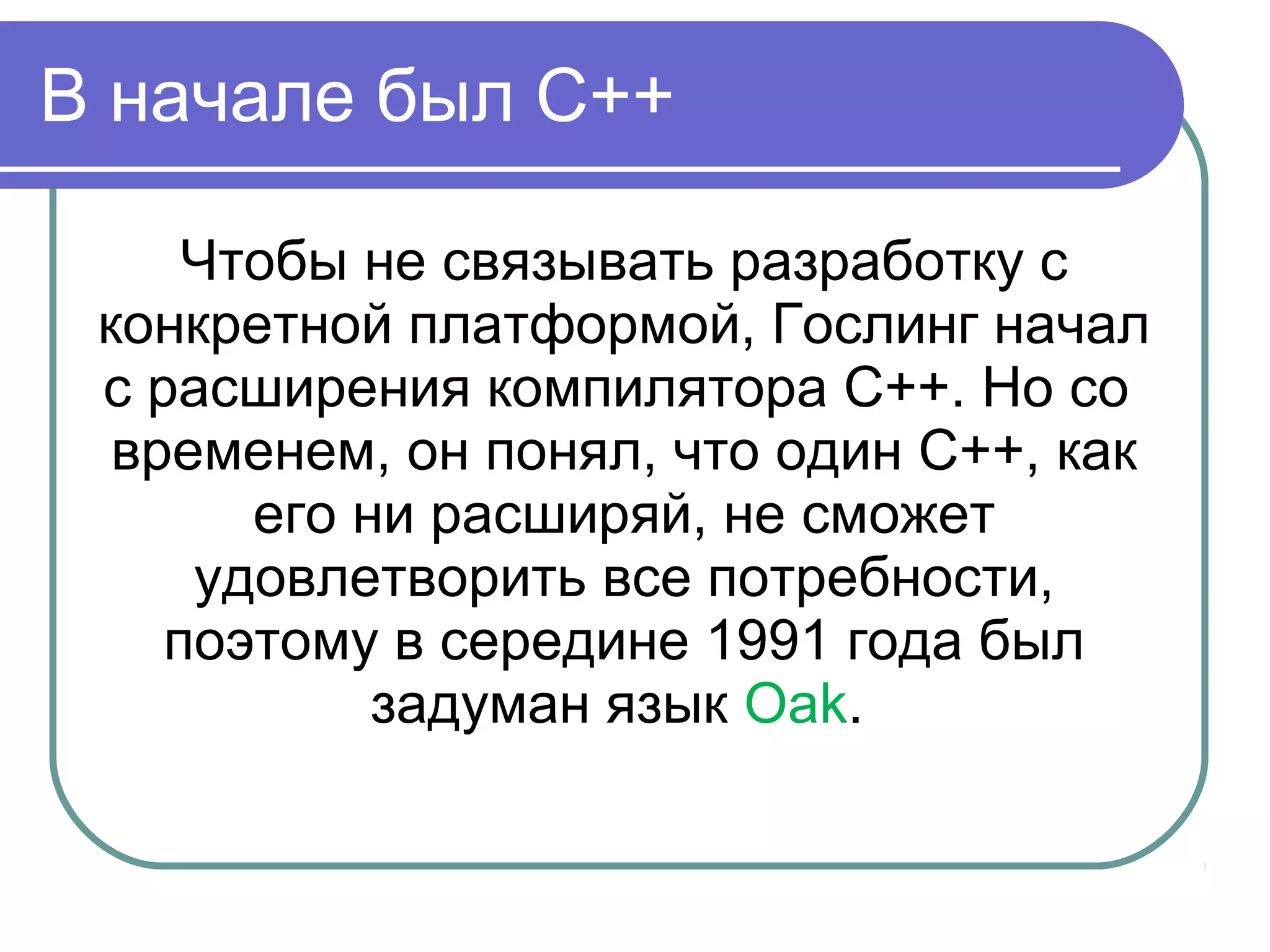 В начале был C++

Чтобы не связывать разработку с конкретной платформой, Гослинг начал с расширения компилятора C++. Но со временем, он понял, что один C++, как его ни расширяй, не сможет удовлетворить все потребности, поэтому в середине 1991 года был задуман язык Oak.